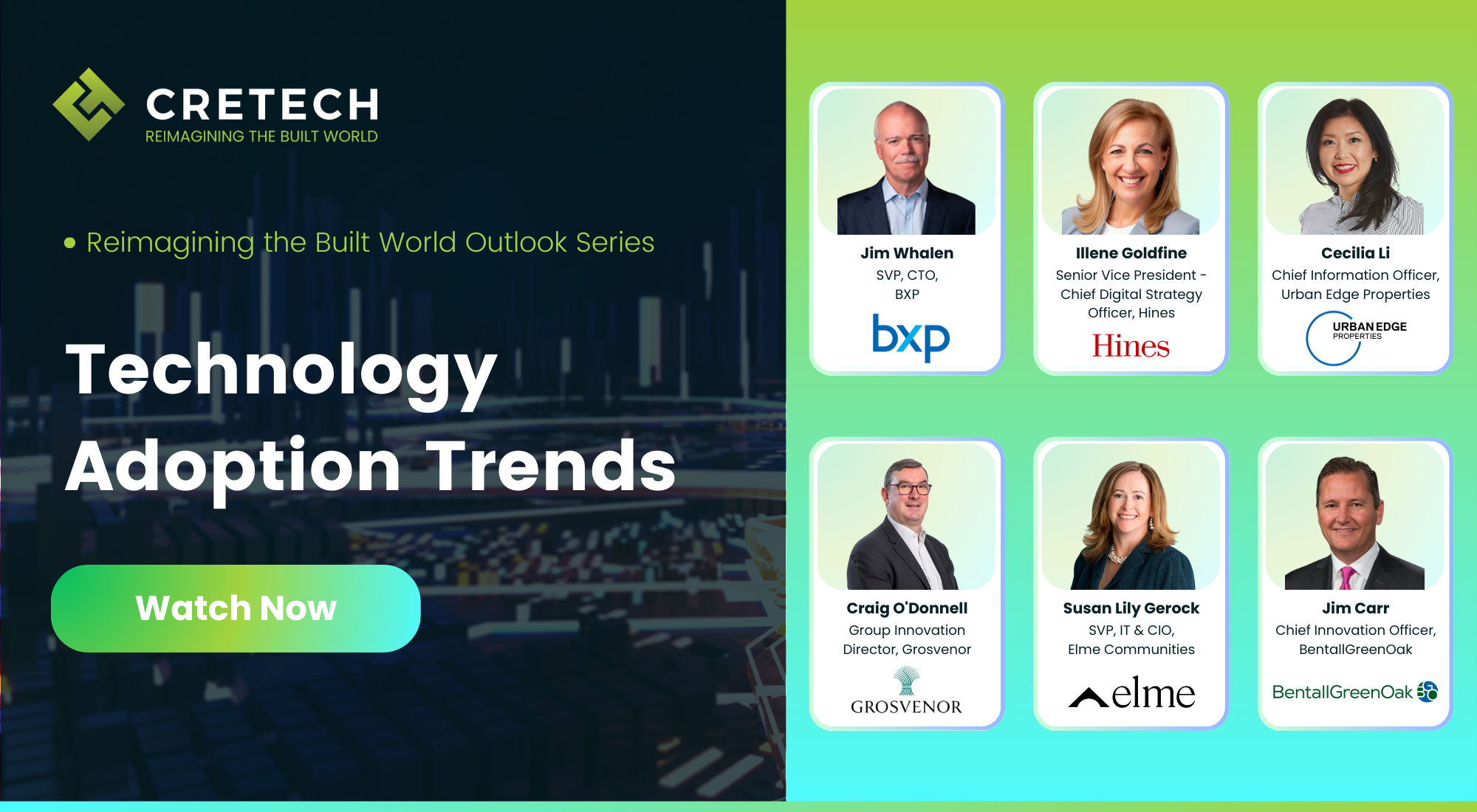 CRETECH
REIMAGINING THE BUILT WORLD

• Reimagining the Built World Outlook Series

Technology Adoption Trends

Watch Now

Jim Whalen
SVP, CTO, BXP
bxp

Illene Goldfine
Senior Vice President - Chief Digital Strategy Officer, Hines
Hines

Cecilia Li
Chief Information Officer, Urban Edge Properties
URBAN EDGE PROPERTIES

Craig O'Donnell
Group Innovation Director, Grosvenor
GROSVENOR

Susan Lily Gerock
SVP, IT & CIO, Elme Communities
elme

Jim Carr
Chief Innovation Officer, BentallGreenOak
BentallGreenOak